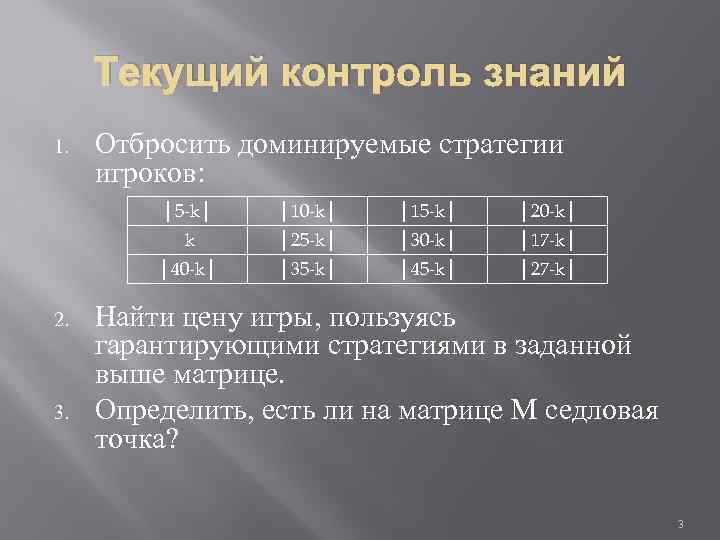 Текущий контроль знаний

1. Отбросить доминируемые стратегии игроков:

| $|5-k|$ | $|10-k|$ | $|15-k|$ | $|20-k|$ |
|---|---|---|---|
| k | $|25-k|$ | $|30-k|$ | $|17-k|$ |
| $|40-k|$ | $|35-k|$ | $|45-k|$ | $|27-k|$ |

2. Найти цену игры, пользуясь гарантирующими стратегиями в заданной выше матрице.
3. Определить, есть ли на матрице М седловая точка?

3